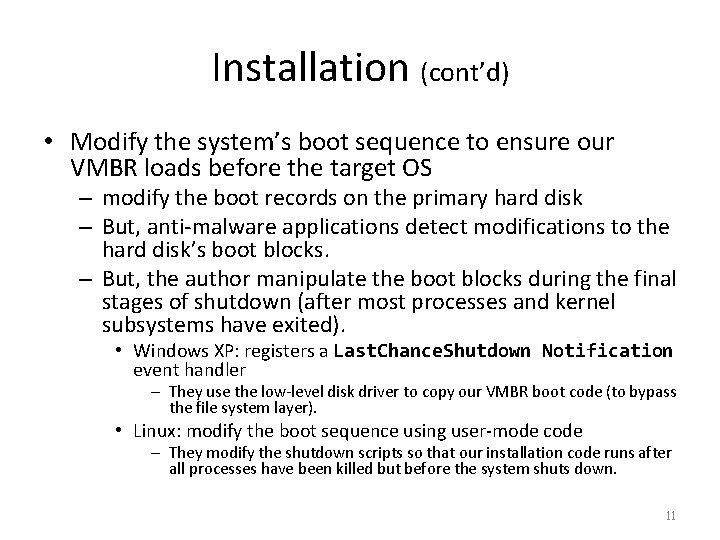 Installation (cont'd)

• Modify the system's boot sequence to ensure our VMBR loads before the target OS
– modify the boot records on the primary hard disk
– But, anti-malware applications detect modifications to the hard disk's boot blocks.
– But, the author manipulate the boot blocks during the final stages of shutdown (after most processes and kernel subsystems have exited).
• Windows XP: registers a LastChanceShutdown Notification event handler
– They use the low-level disk driver to copy our VMBR boot code (to bypass the file system layer).
• Linux: modify the boot sequence using user-mode code
– They modify the shutdown scripts so that our installation code runs after all processes have been killed but before the system shuts down.

11